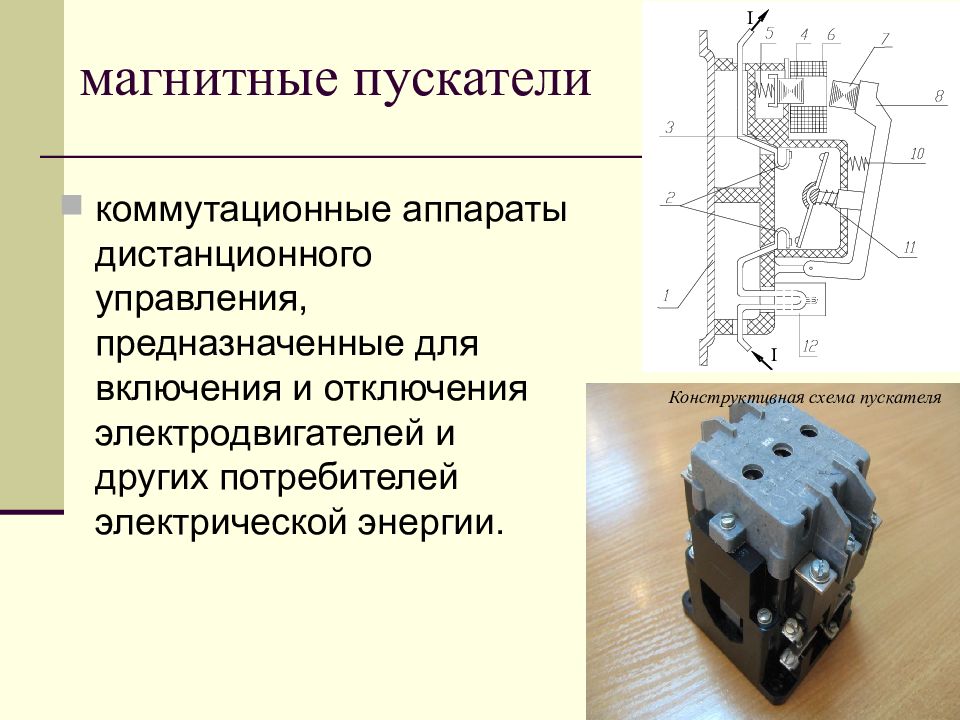 магнитные пускатели

коммутационные аппараты дистанционного управления, предназначенные для включения и отключения электродвигателей и других потребителей электрической энергии.

I
5
4
6
7
8
3
10
2
11
1
12
I

Конструктивная схема пускателя